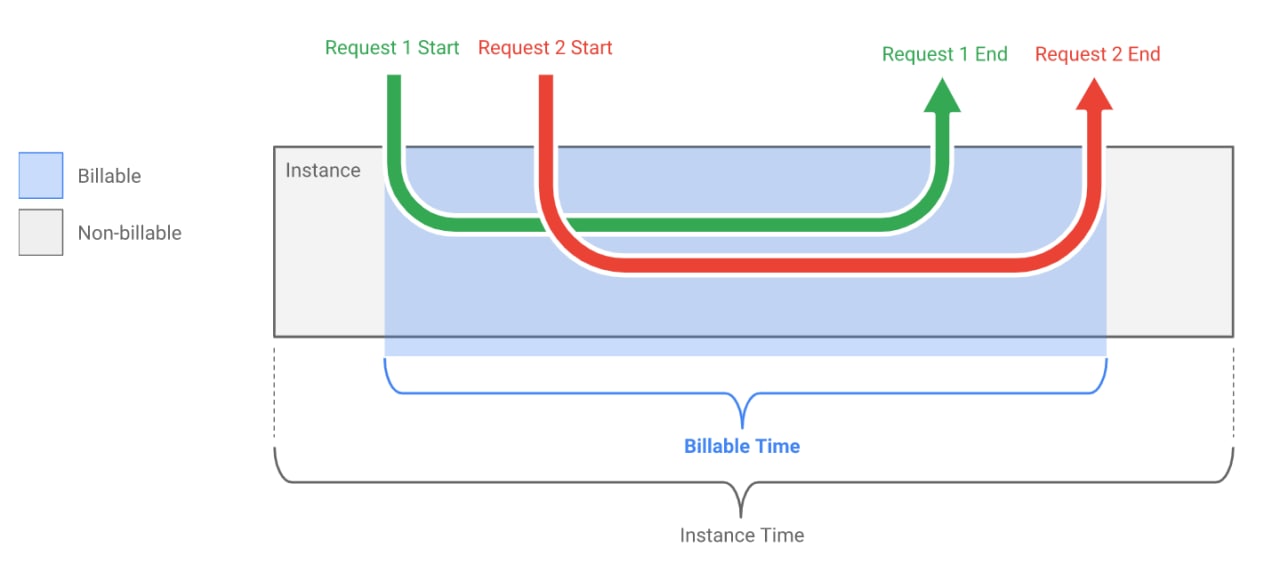 Request 1 Start
Request 2 Start
Request 1 End
Request 2 End

Billable
Non-billable

Instance

Billable Time

Instance Time